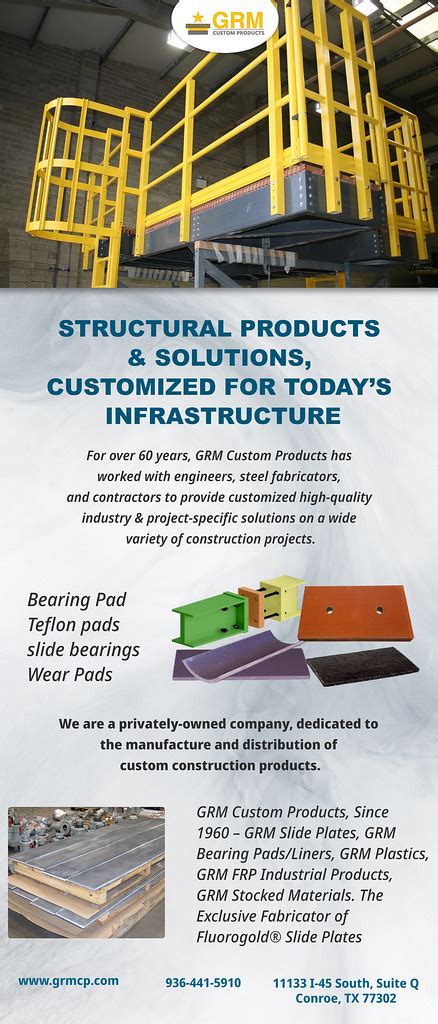 GRM CUSTOM PRODUCTS

STRUCTURAL PRODUCTS & SOLUTIONS, CUSTOMIZED FOR TODAY'S INFRASTRUCTURE

For over 60 years, GRM Custom Products has worked with engineers, steel fabricators, and contractors to provide customized high-quality industry & project-specific solutions on a wide variety of construction projects.

Bearing Pad
Teflon pads
slide bearings
Wear Pads

We are a privately-owned company, dedicated to the manufacture and distribution of custom construction products.

GRM Custom Products, Since 1960 – GRM Slide Plates, GRM Bearing Pads/Liners, GRM Plastics, GRM FRP Industrial Products, GRM Stocked Materials. The Exclusive Fabricator of Fluorogold® Slide Plates

www.grmcp.com

936-441-5910

11133 I-45 South, Suite Q
Conroe, TX 77302